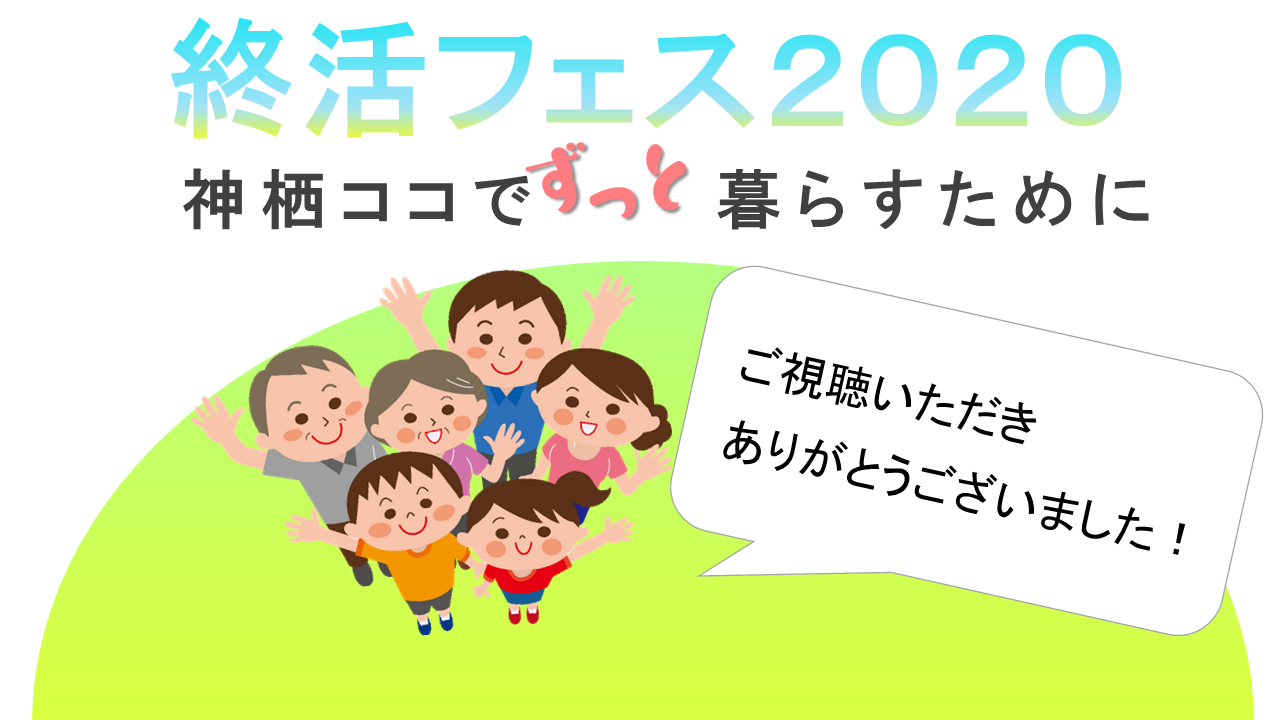 終活フェス2020

神栖ココでずっと暮らすために

ご視聴いただき
ありがとうございました！